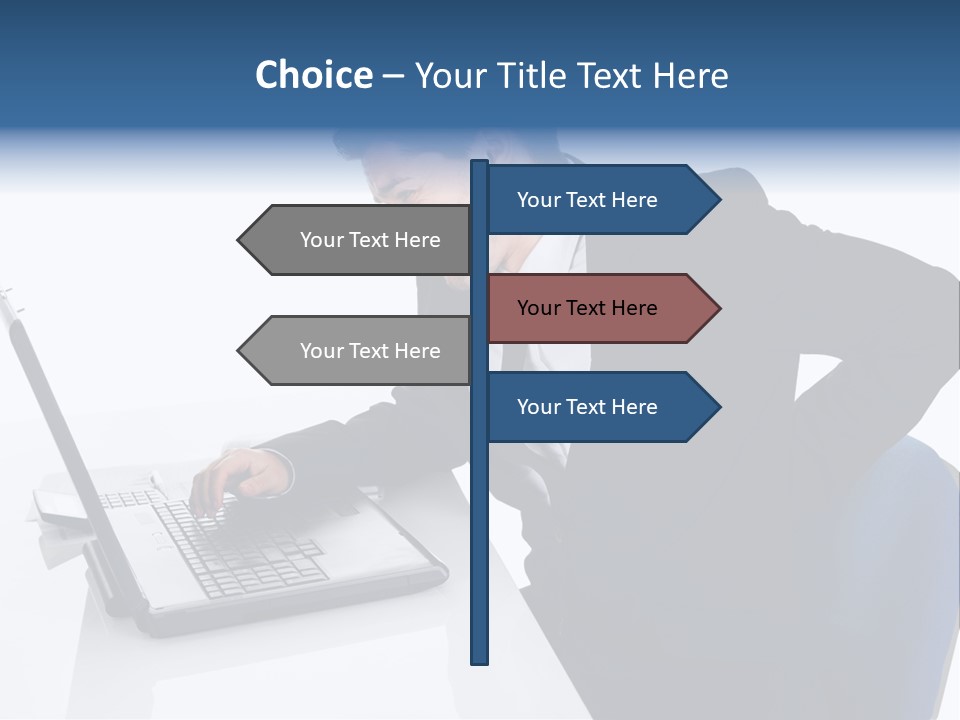 Choice – Your Title Text Here

Your Text Here

Your Text Here

Your Text Here

Your Text Here

Your Text Here